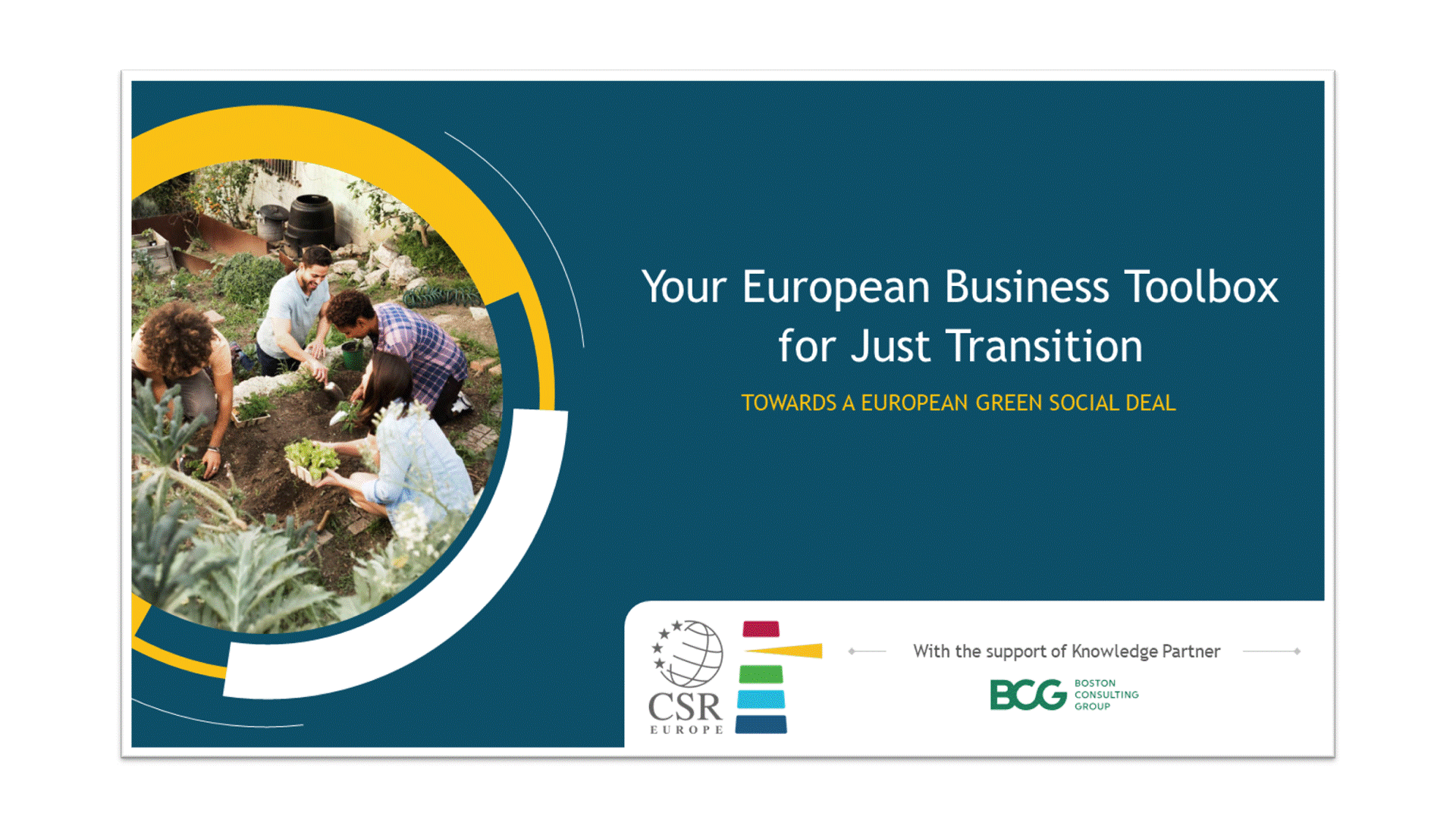 Your European Business Toolbox for Just Transition

TOWARDS A EUROPEAN GREEN SOCIAL DEAL

CSR
EUROPE

With the support of Knowledge Partner

BCG BOSTON CONSULTING GROUP